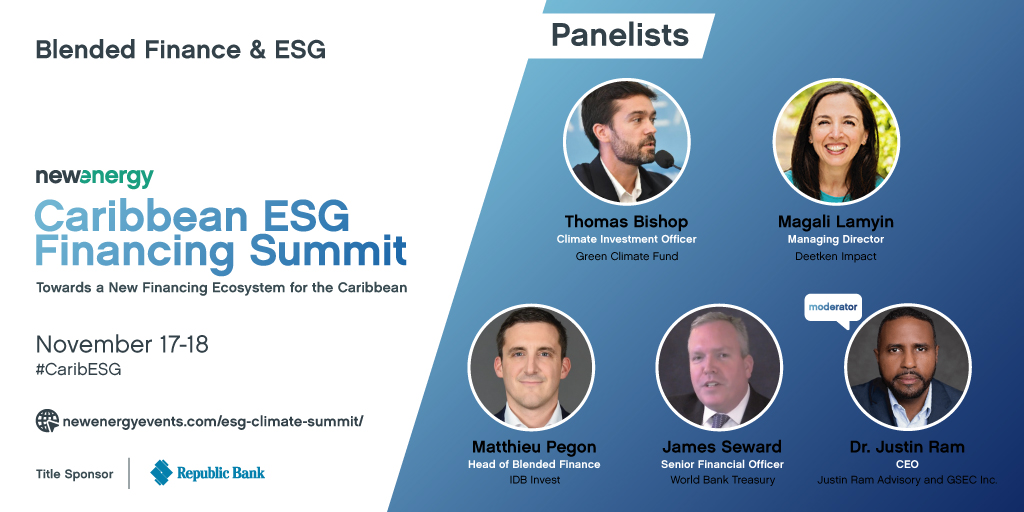 Blended Finance & ESG

newenergy

Caribbean ESG Financing Summit

Towards a New Financing Ecosystem for the Caribbean

November 17-18
#CaribESG

newenergyevents.com/esg-climate-summit/

Title Sponsor

Republic Bank

Panelists

Thomas Bishop
Climate Investment Officer
Green Climate Fund

Magali Lamyin
Managing Director
Deetken Impact

Matthieu Pegon
Head of Blended Finance
IDB Invest

James Seward
Senior Financial Officer
World Bank Treasury

moderator

Dr. Justin Ram
CEO
Justin Ram Advisory and GSEC Inc.